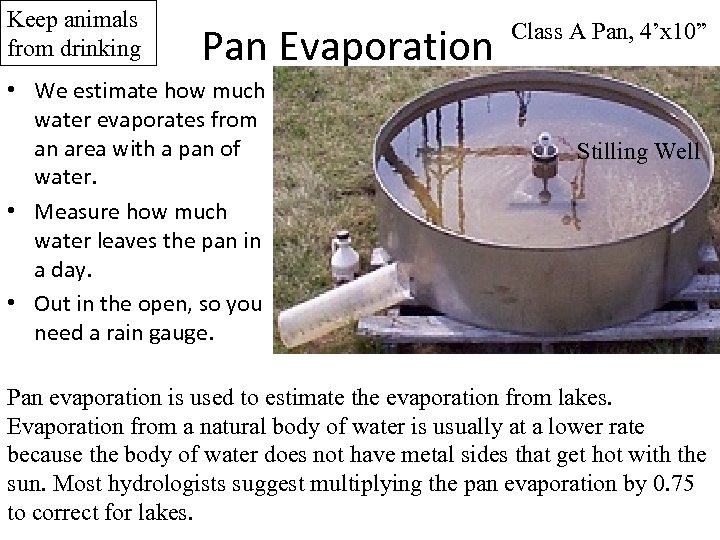 Keep animals from drinking

Pan Evaporation

Class A Pan, 4’x10”

• We estimate how much water evaporates from an area with a pan of water.
• Measure how much water leaves the pan in a day.
• Out in the open, so you need a rain gauge.

Stilling Well

Pan evaporation is used to estimate the evaporation from lakes. Evaporation from a natural body of water is usually at a lower rate because the body of water does not have metal sides that get hot with the sun. Most hydrologists suggest multiplying the pan evaporation by 0.75 to correct for lakes.